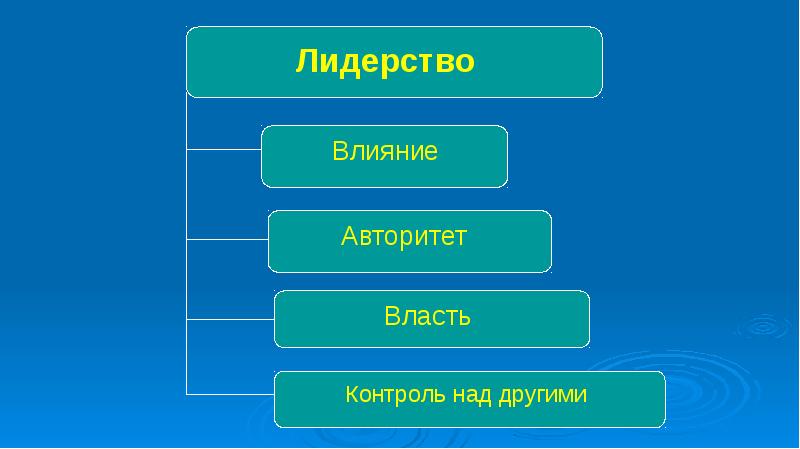 Лидерство

Влияние

Авторитет

Власть

Контроль над другими